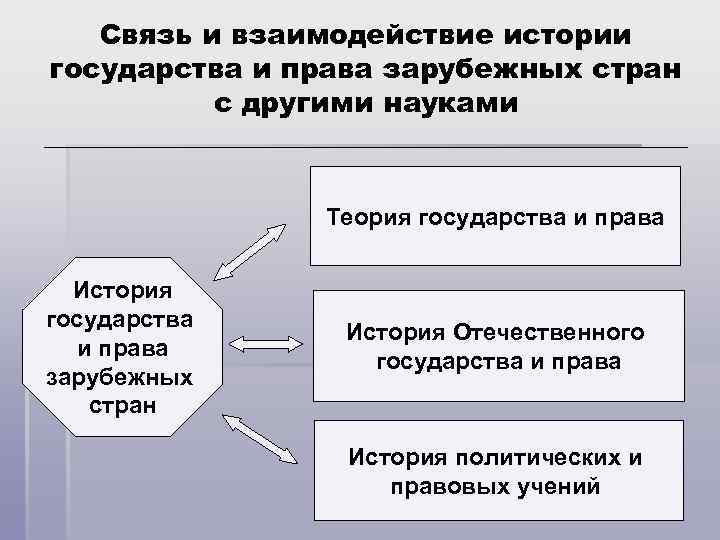 Связь и взаимодействие истории государства и права зарубежных стран с другими науками

История государства и права зарубежных стран

Теория государства и права

История Отечественного государства и права

История политических и правовых учений